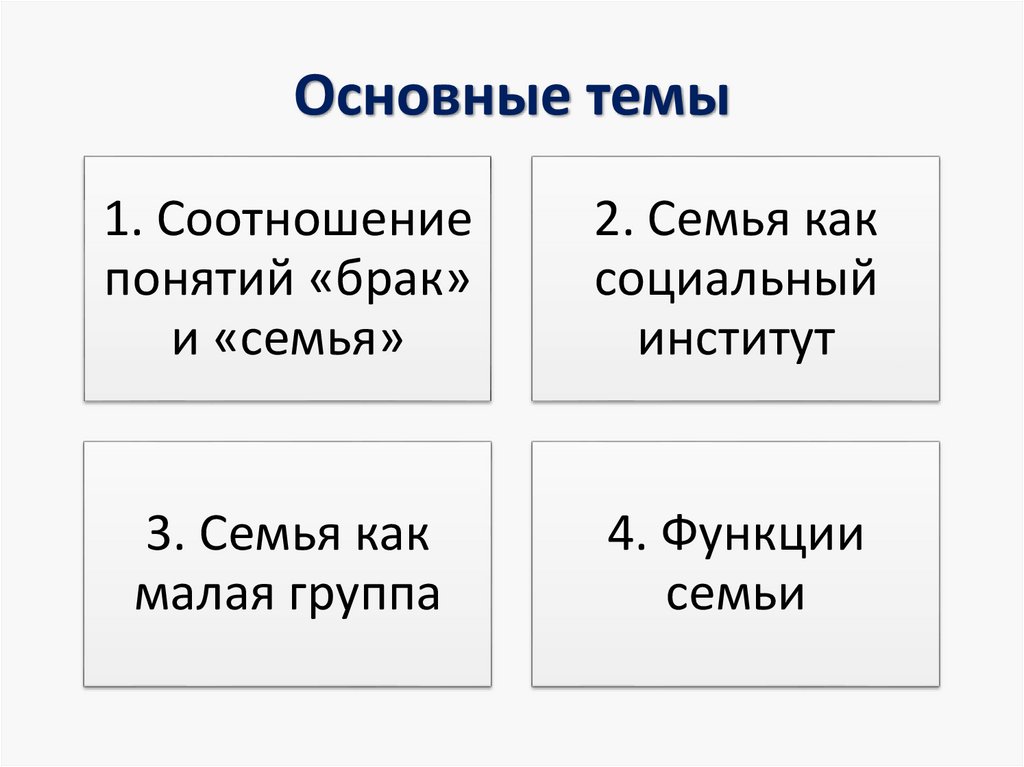 Основные темы

1. Соотношение понятий «брак» и «семья»

2. Семья как социальный институт

3. Семья как малая группа

4. Функции семьи